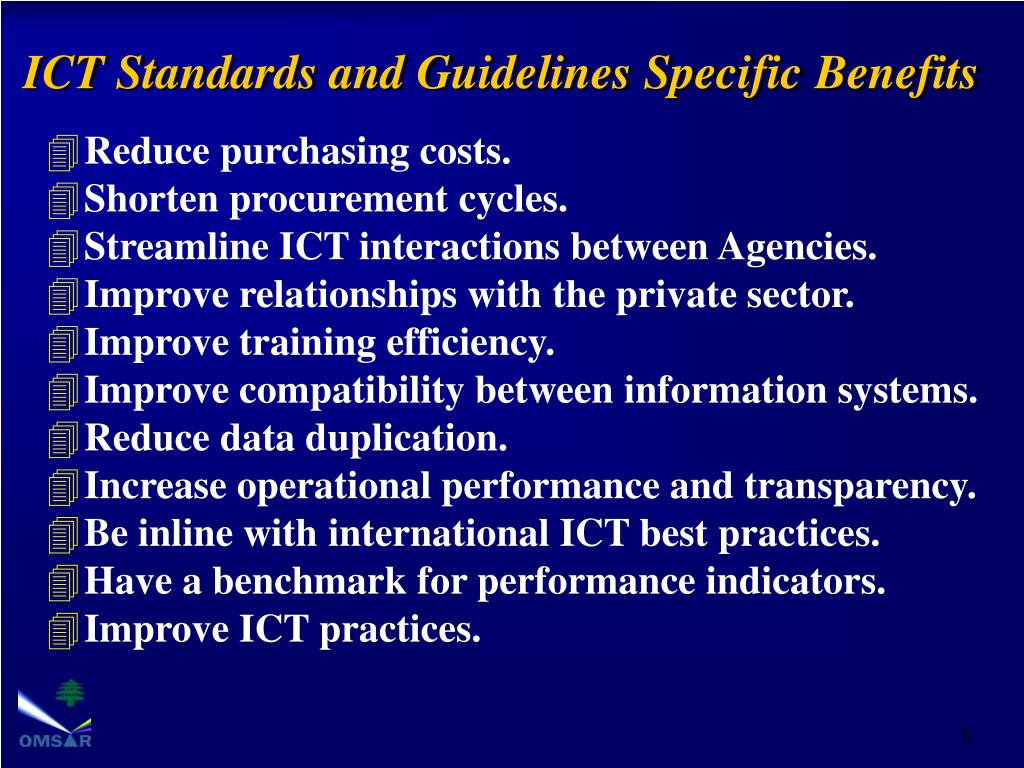 ICT Standards and Guidelines Specific Benefits

Reduce purchasing costs.
Shorten procurement cycles.
Streamline ICT interactions between Agencies.
Improve relationships with the private sector.
Improve training efficiency.
Improve compatibility between information systems.
Reduce data duplication.
Increase operational performance and transparency.
Be inline with international ICT best practices.
Have a benchmark for performance indicators.
Improve ICT practices.

OMSAR

6